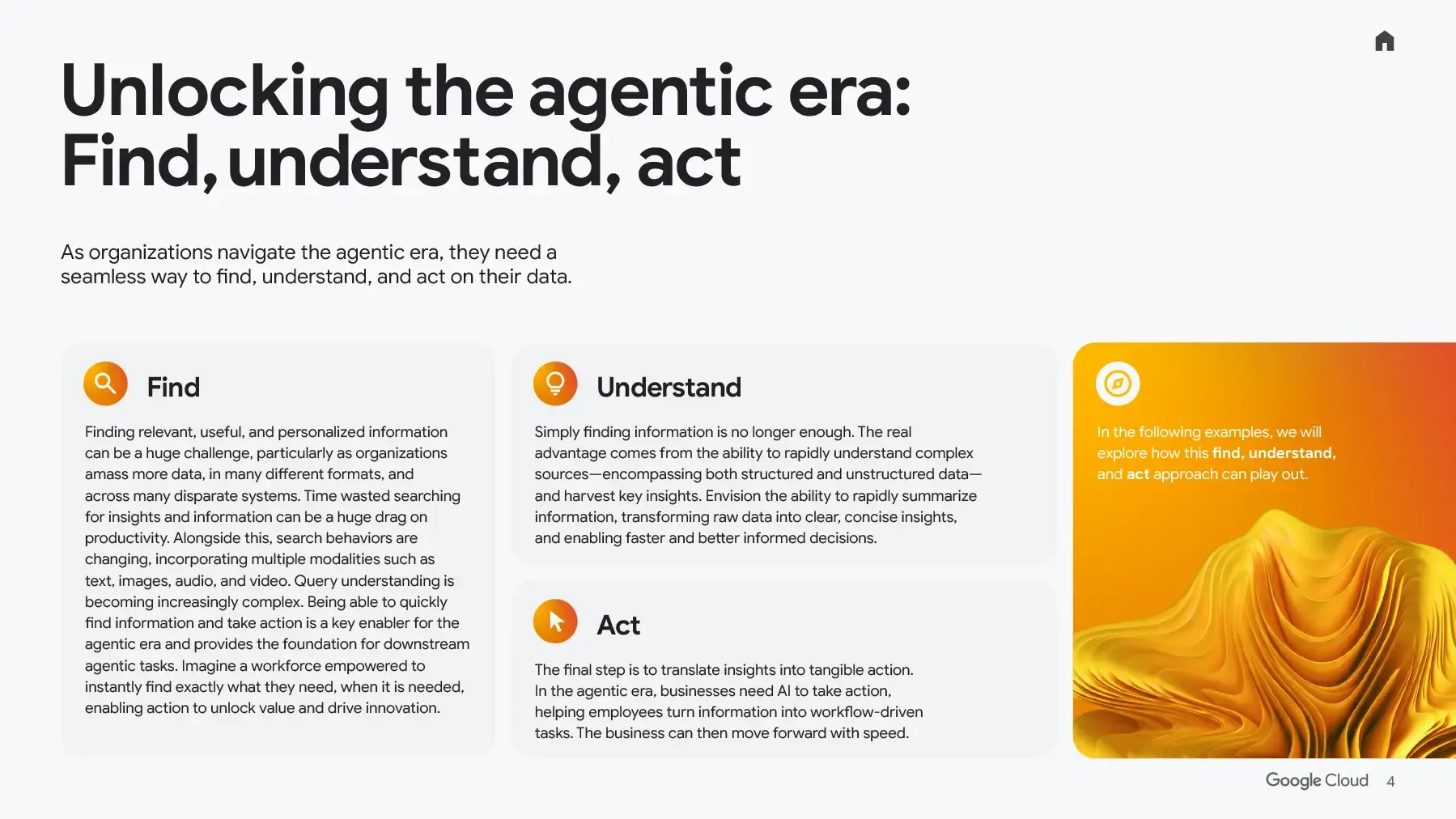 Unlocking the agentic era: Find, understand, act

As organizations navigate the agentic era, they need a seamless way to find, understand, and act on their data.

Find

Finding relevant, useful, and personalized information can be a huge challenge, particularly as organizations amass more data, in many different formats, and across many disparate systems. Time wasted searching for insights and information can be a huge drag on productivity. Alongside this, search behaviors are changing, incorporating multiple modalities such as text, images, audio, and video. Query understanding is becoming increasingly complex. Being able to quickly find information and take action is a key enabler for the agentic era and provides the foundation for downstream agentic tasks. Imagine a workforce empowered to instantly find exactly what they need, when it is needed, enabling action to unlock value and drive innovation.

Understand

Simply finding information is no longer enough. The real advantage comes from the ability to rapidly understand complex sources—encompassing both structured and unstructured data—and harvest key insights. Envision the ability to rapidly summarize information, transforming raw data into clear, concise insights, and enabling faster and better informed decisions.

Act

The final step is to translate insights into tangible action. In the agentic era, businesses need AI to take action, helping employees turn information into workflow-driven tasks. The business can then move forward with speed.

In the following examples, we will explore how this find, understand, and act approach can play out.

Google Cloud 4